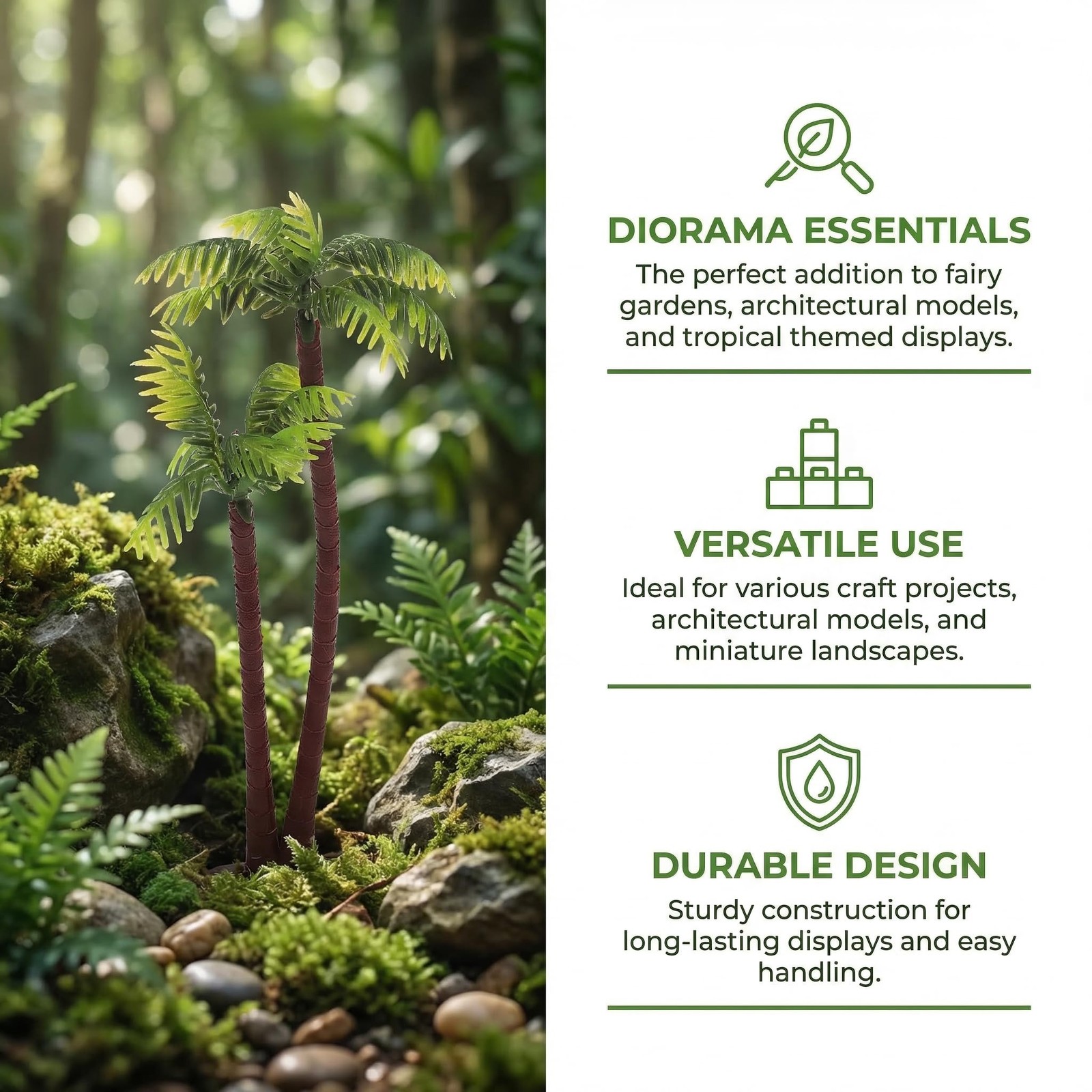 DIORAMA ESSENTIALS
The perfect addition to fairy gardens, architectural models, and tropical themed displays.

VERSATILE USE
Ideal for various craft projects, architectural models, and miniature landscapes.

DURABLE DESIGN
Sturdy construction for long-lasting displays and easy handling.